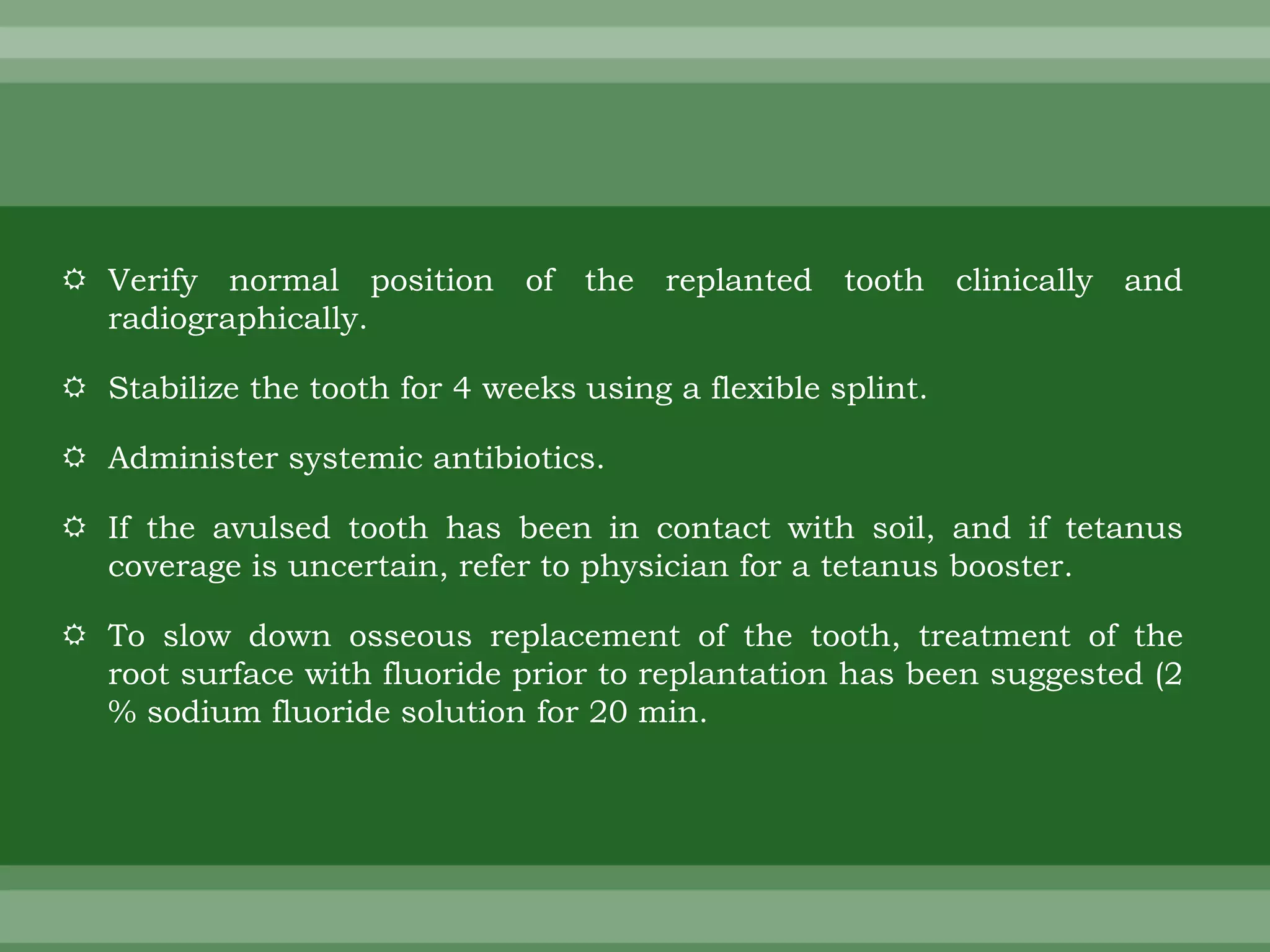 ☼ Verify normal position of the replanted tooth clinically and radiographically.

☼ Stabilize the tooth for 4 weeks using a flexible splint.

☼ Administer systemic antibiotics.

☼ If the avulsed tooth has been in contact with soil, and if tetanus coverage is uncertain, refer to physician for a tetanus booster.

☼ To slow down osseous replacement of the tooth, treatment of the root surface with fluoride prior to replantation has been suggested (2 % sodium fluoride solution for 20 min.